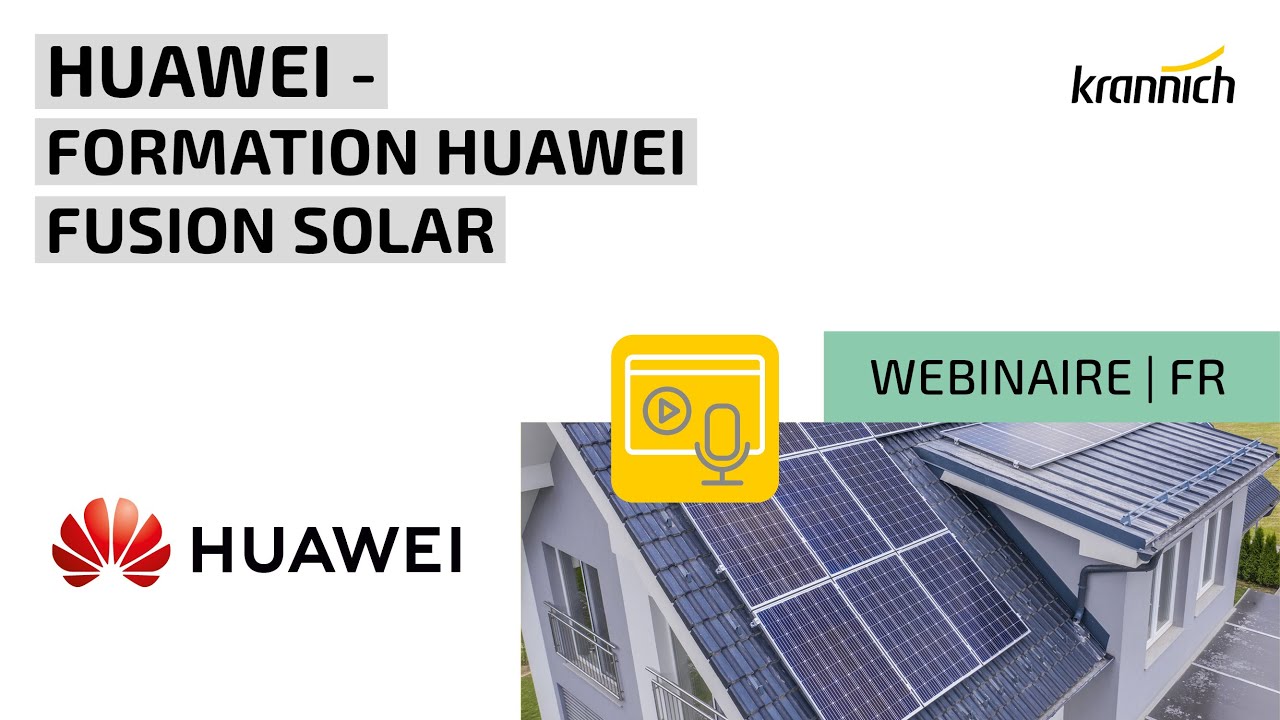 HUAWEI -
FORMATION HUAWEI
FUSION SOLAR

krannich

WEBINAIRE | FR

HUAWEI